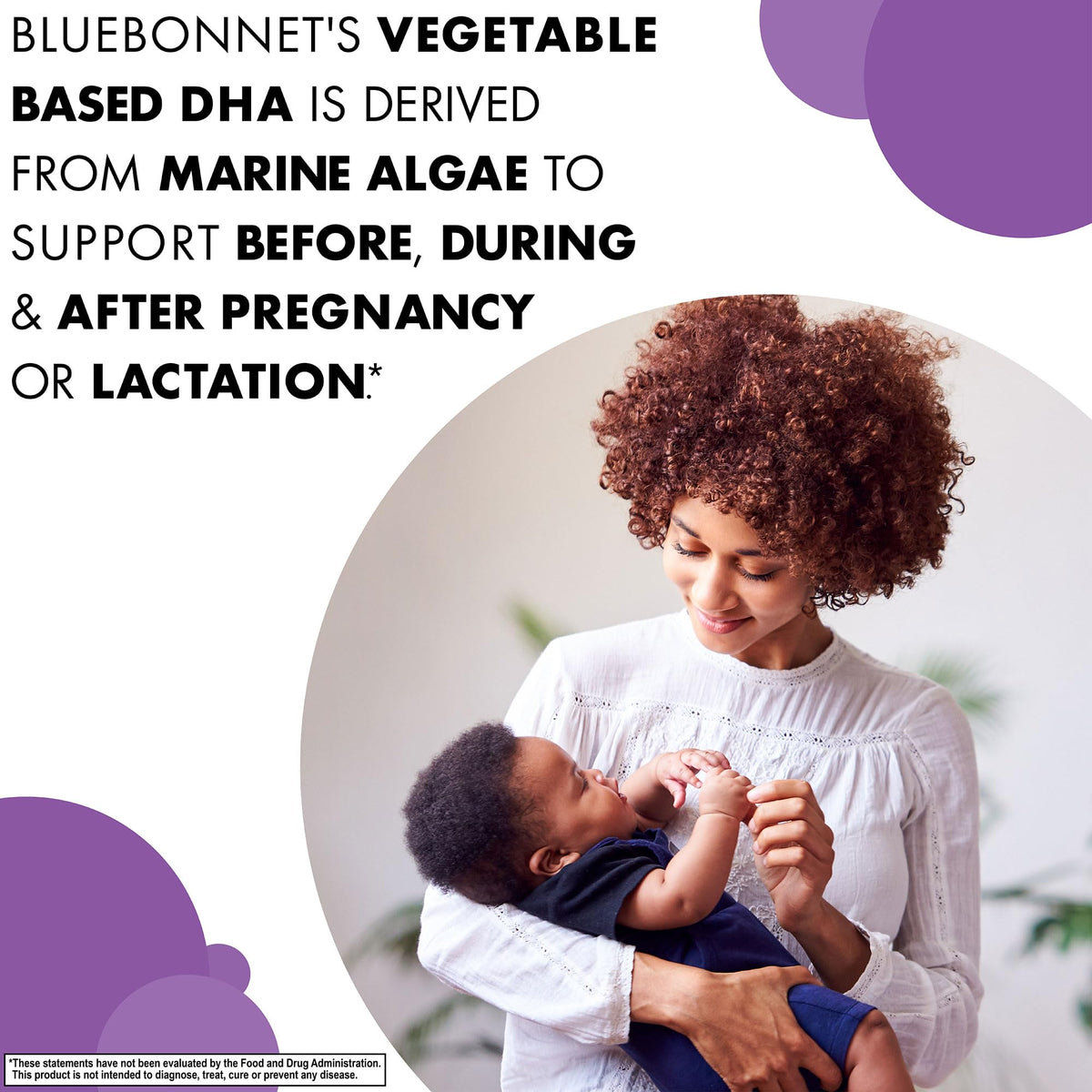 BLUEBONNET'S VEGETABLE BASED DHA IS DERIVED FROM MARINE ALGAE TO SUPPORT BEFORE, DURING & AFTER PREGNANCY OR LACTATION.*

*These statements have not been evaluated by the Food and Drug Administration. This product is not intended to diagnose, treat, cure or prevent any disease.